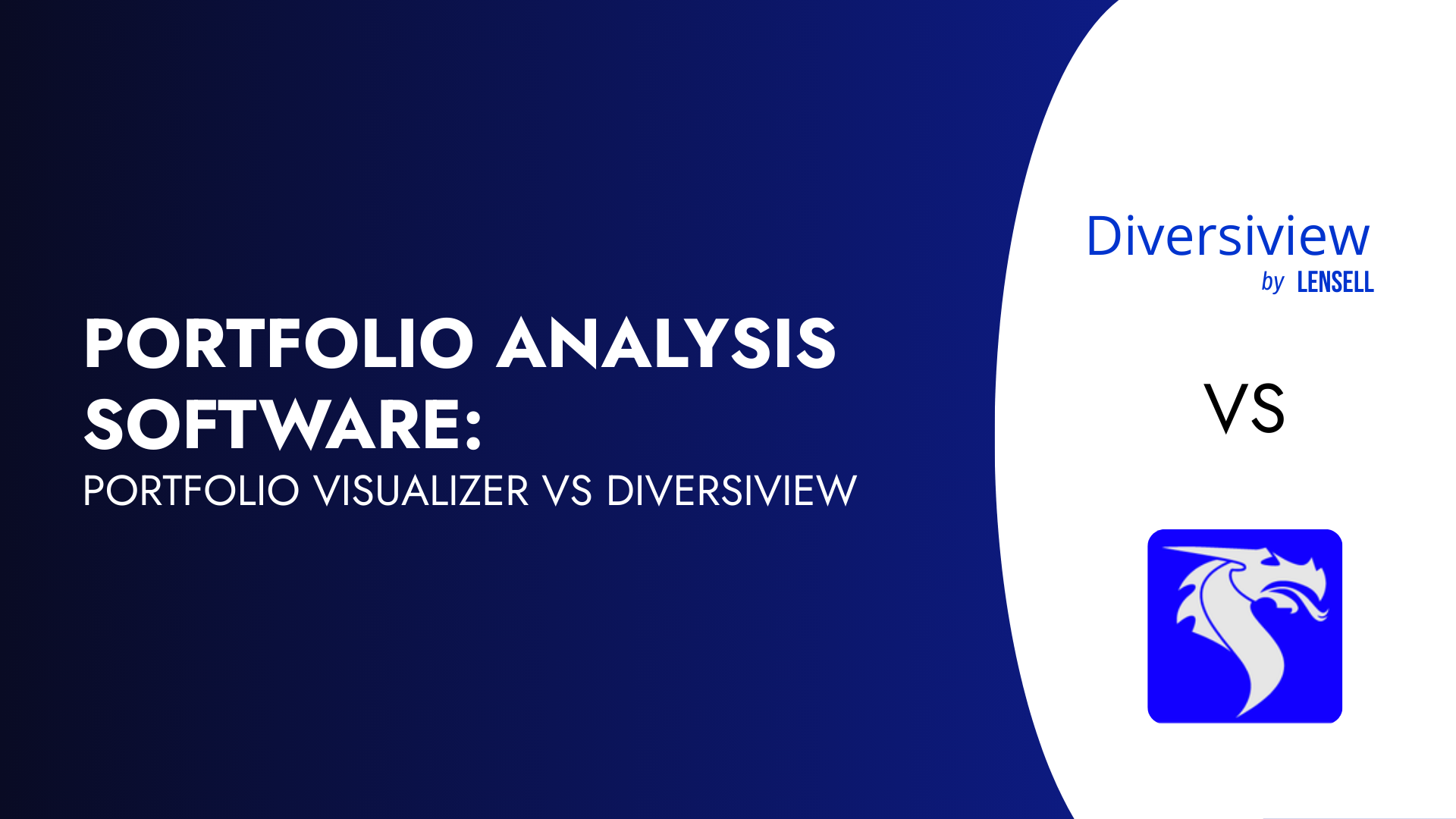 PORTFOLIO ANALYSIS SOFTWARE:
PORTFOLIO VISUALIZER VS DIVERSIVIEW

Diversiview
by LENSELL

VS